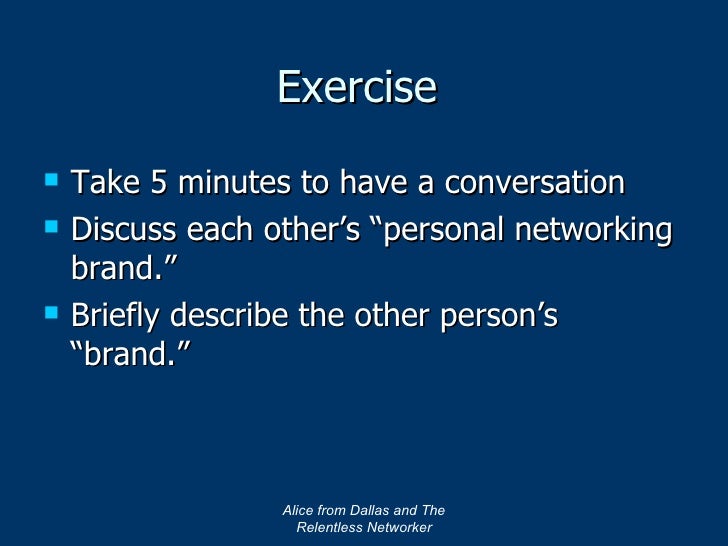 Exercise

- Take 5 minutes to have a conversation
- Discuss each other’s “personal networking brand.”
- Briefly describe the other person’s “brand.”

Alice from Dallas and The Relentless Networker